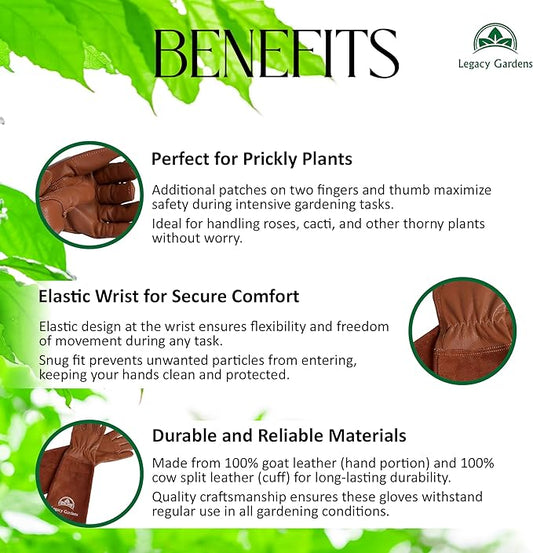 BENEFITS

Legacy Gardens

Perfect for Prickly Plants

Additional patches on two fingers and thumb maximize safety during intensive gardening tasks.

Ideal for handling roses, cacti, and other thorny plants without worry.

Elastic Wrist for Secure Comfort

Elastic design at the wrist ensures flexibility and freedom of movement during any task.

Snug fit prevents unwanted particles from entering, keeping your hands clean and protected.

Durable and Reliable Materials

Made from 100% goat leather (hand portion) and 100% cow split leather (cuff) for long-lasting durability.

Quality craftsmanship ensures these gloves withstand regular use in all gardening conditions.

Legacy Gardens